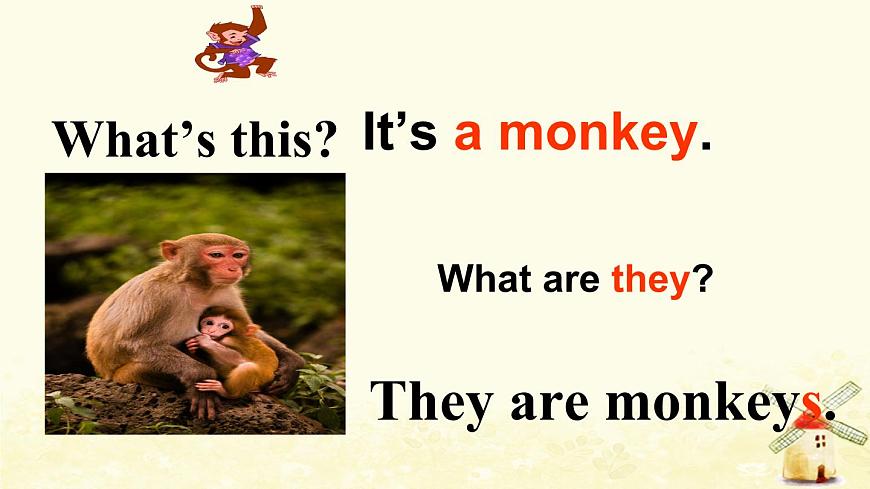 What's this? It's a monkey.

What are they?

They are monkeys.